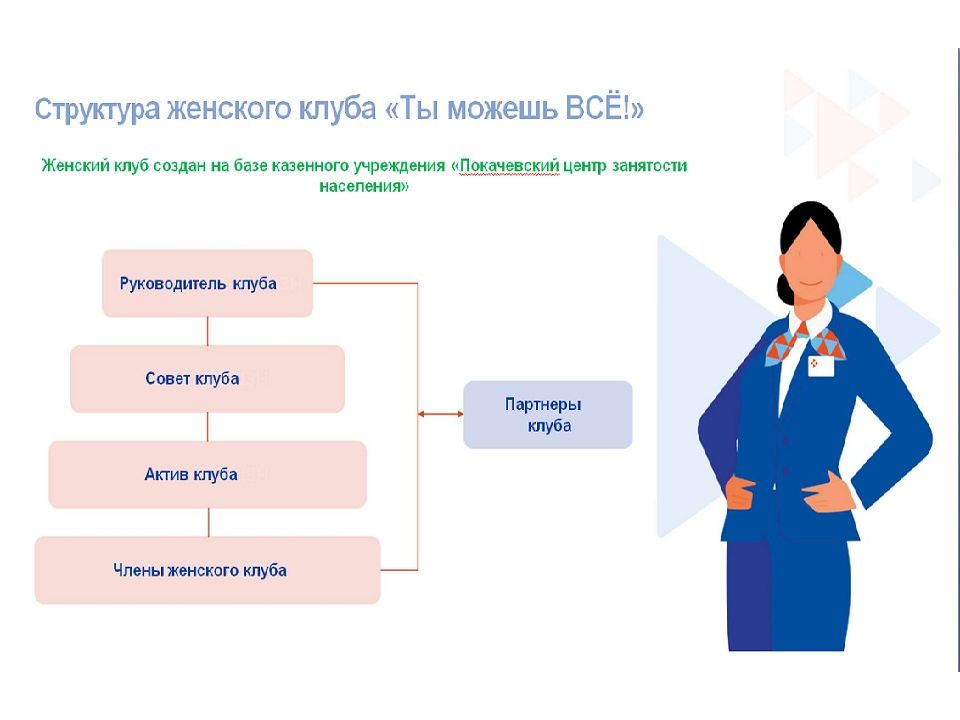 Структура женского клуба «Ты можешь ВСЁ!»

Женский клуб создан на базе казенного учреждения «Покачевский центр занятости населения»

Руководитель клуба

Совет клуба

Актив клуба

Члены женского клуба

Партнеры клуба